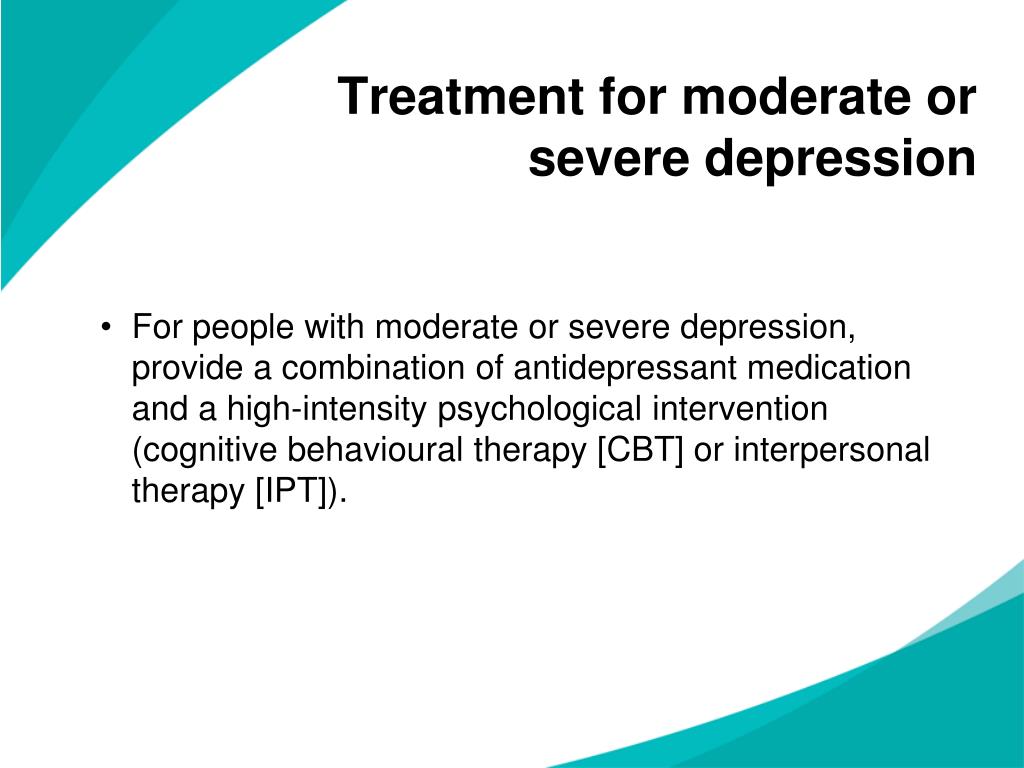 Treatment for moderate or severe depression

• For people with moderate or severe depression, provide a combination of antidepressant medication and a high-intensity psychological intervention (cognitive behavioural therapy [CBT] or interpersonal therapy [IPT]).